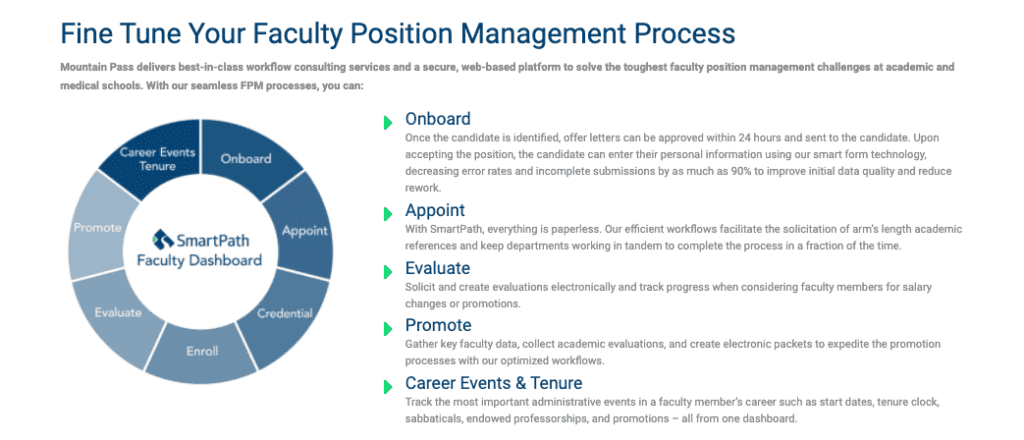 Fine Tune Your Faculty Position Management Process

Mountain Pass delivers best-in-class workflow consulting services and a secure, web-based platform to solve the toughest faculty position management challenges at academic and medical schools. With our seamless FPM processes, you can:

Career Events Tenure
Onboard
Appoint
Credential
Enroll
Evaluate
Promote
SmartPath Faculty Dashboard

Onboard
Once the candidate is identified, offer letters can be approved within 24 hours and sent to the candidate. Upon accepting the position, the candidate can enter their personal information using our smart form technology, decreasing error rates and incomplete submissions by as much as 90% to improve initial data quality and reduce rework.

Appoint
With SmartPath, everything is paperless. Our efficient workflows facilitate the solicitation of arm's length academic references and keep departments working in tandem to complete the process in a fraction of the time.

Evaluate
Solicit and create evaluations electronically and track progress when considering faculty members for salary changes or promotions.

Promote
Gather key faculty data, collect academic evaluations, and create electronic packets to expedite the promotion processes with our optimized workflows.

Career Events & Tenure
Track the most important administrative events in a faculty member's career such as start dates, tenure clock, sabbaticals, endowed professorships, and promotions – all from one dashboard.